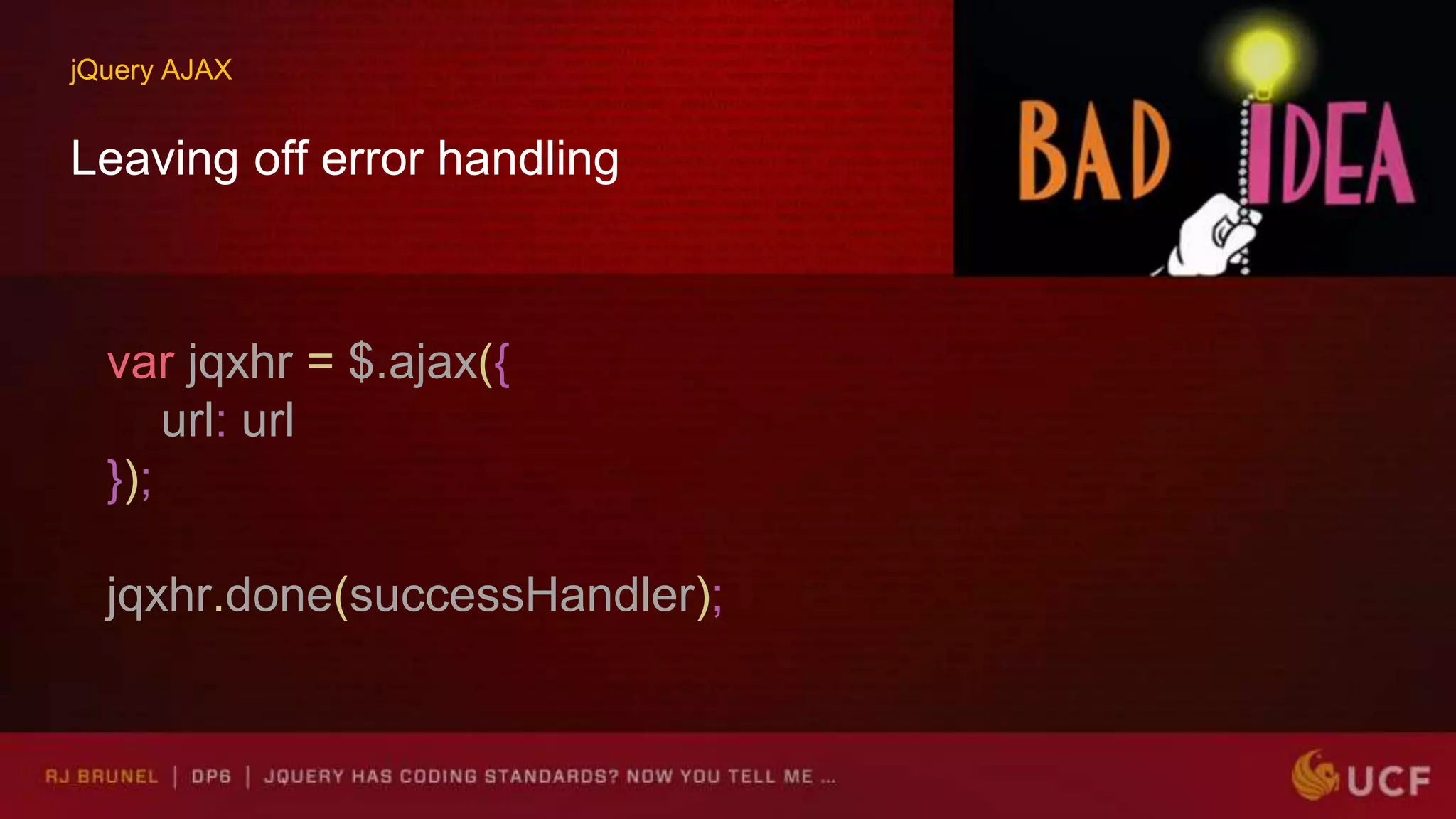 jQuery AJAX

Leaving off error handling

BAD IDEA

var jqxhr = $.ajax({
url: url
});

jqxhr.done(successHandler);

RJ BRUNEL | DP6 | JQUERY HAS CODING STANDARDS? NOW YOU TELL ME ...

UCF